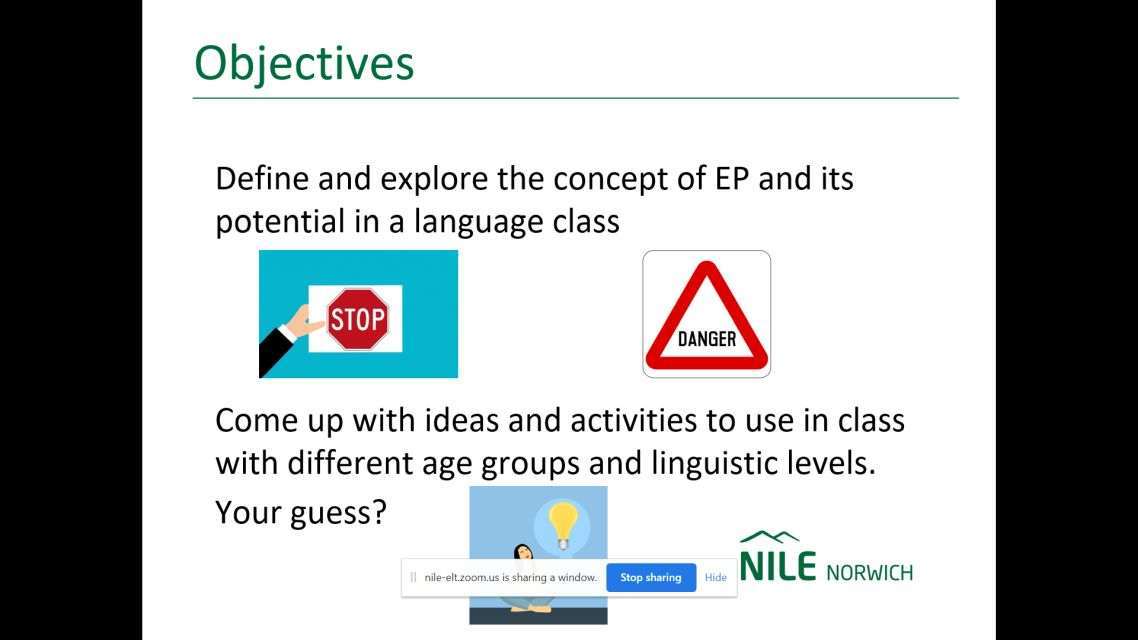 Objectives

Define and explore the concept of EP and its potential in a language class

STOP

DANGER

Come up with ideas and activities to use in class with different age groups and linguistic levels.

Your guess?

nile-elt.zoom.us is sharing a window. Stop sharing Hide

NILE NORWICH